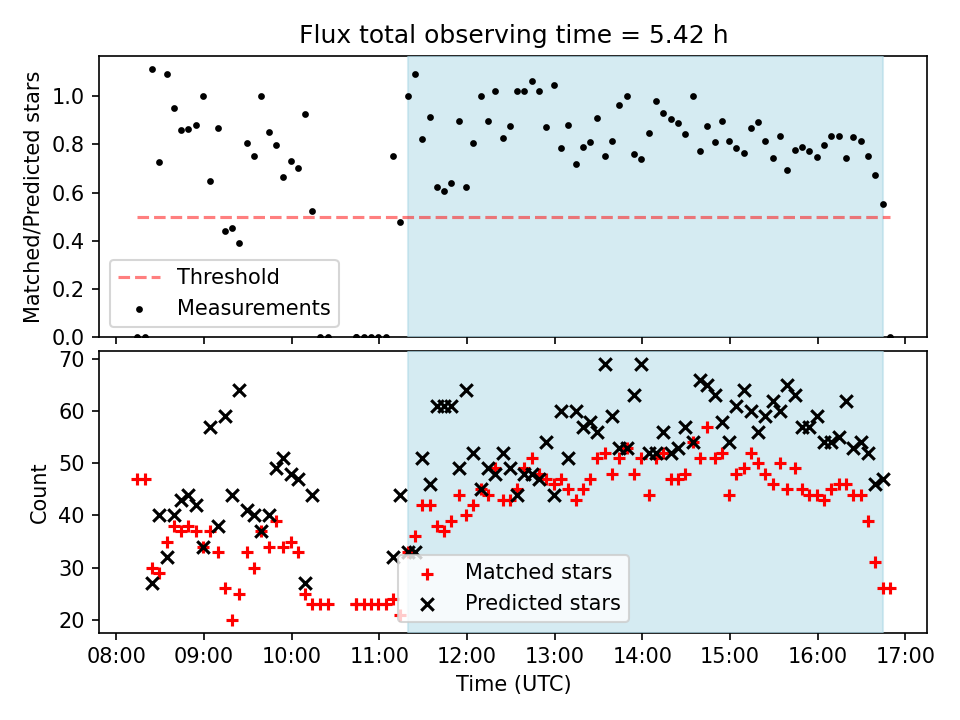 Flux total observing time = 5.42 h

Matched/Predicted stars

1.0
0.8
0.6
0.4
0.2
0.0

Threshold
Measurements

Count

70
60
50
40
30
20

Matched stars
Predicted stars

08:00 09:00 10:00 11:00 12:00 13:00 14:00 15:00 16:00 17:00

Time (UTC)